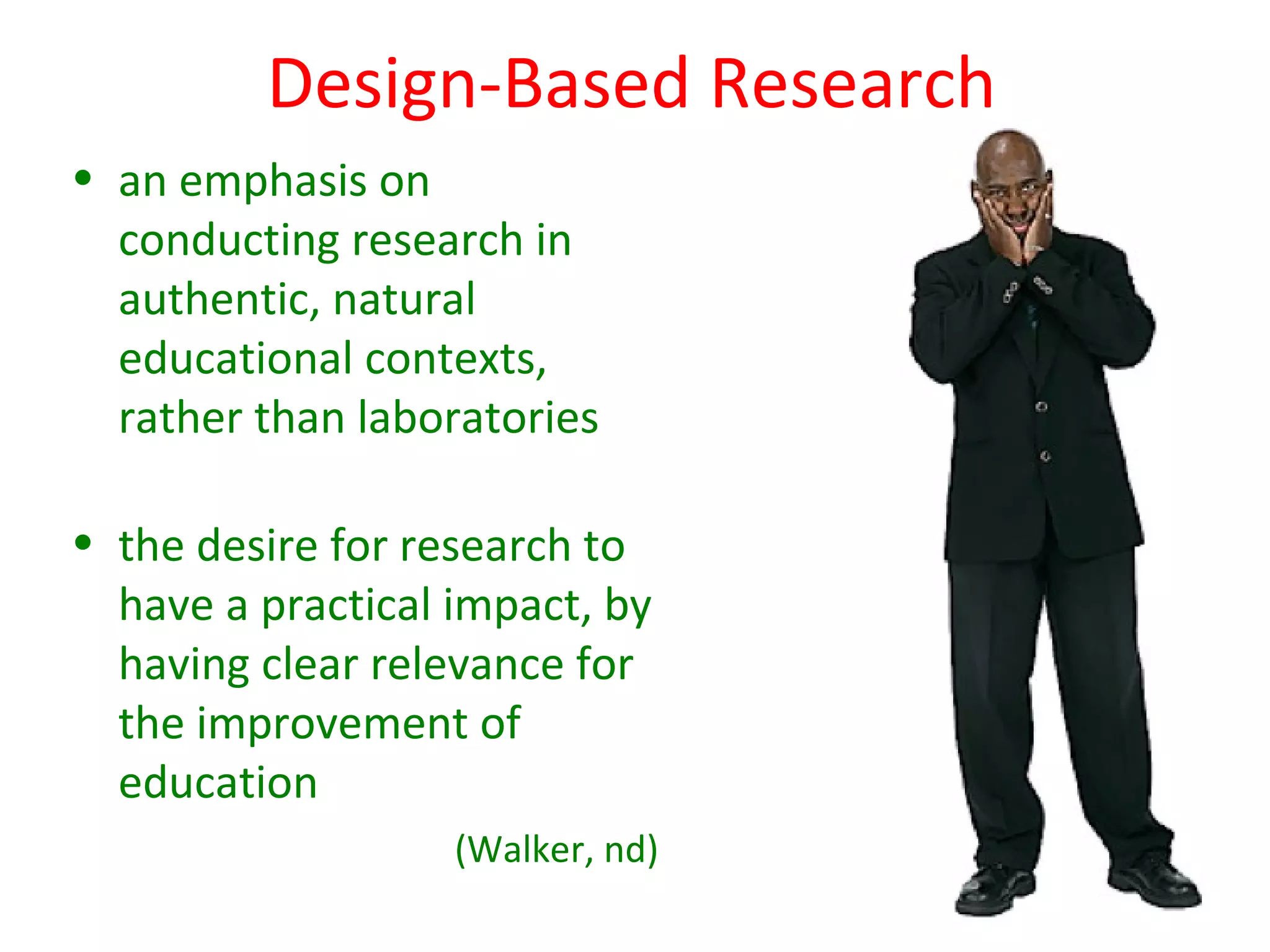 Design-Based Research

• an emphasis on conducting research in authentic, natural educational contexts, rather than laboratories

• the desire for research to have a practical impact, by having clear relevance for the improvement of education

(Walker, nd)